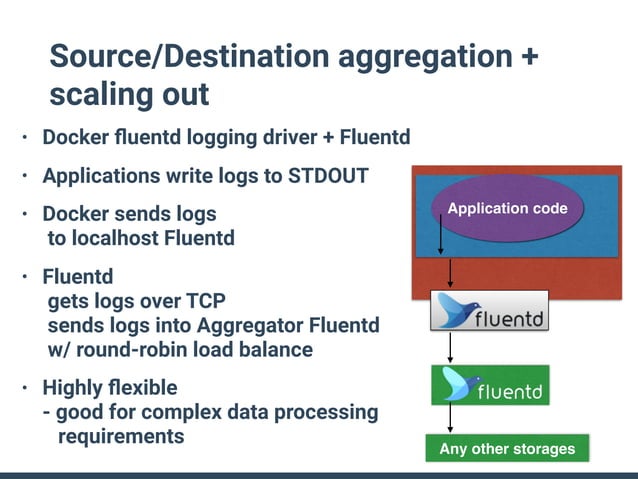 Source/Destination aggregation + scaling out

• Docker fluentd logging driver + Fluentd

• Applications write logs to STDOUT

• Docker sends logs
to localhost Fluentd

• Fluentd
gets logs over TCP
sends logs into Aggregator Fluentd
w/ round-robin load balance

• Highly flexible
- good for complex data processing requirements

Application code

fluentd

fluentd

Any other storages